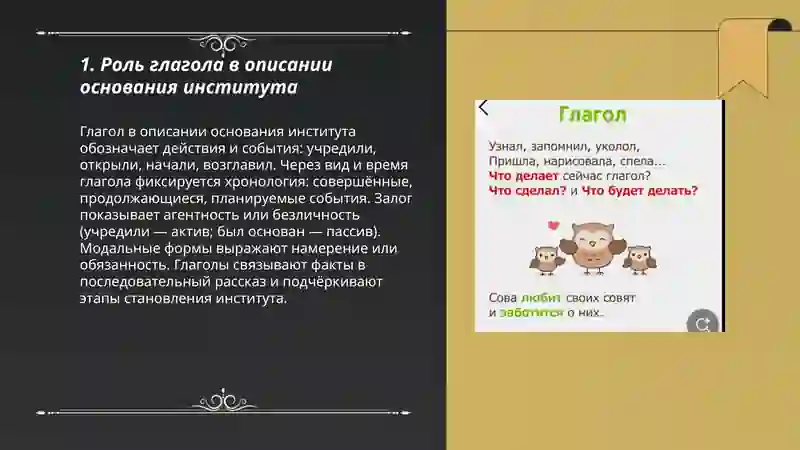 1. Роль глагола в описании основания института

Глагол в описании основания института обозначает действия и события: учредили, открыли, начали, возглавил. Через вид и время глагола фиксируется хронология: совершённые, продолжающиеся, планируемые события. Залог показывает агентность или безличность (учредили — актив; был основан — пассив). Модальные формы выражают намерение или обязанность. Глаголы связывают факты в последовательный рассказ и подчёркивают этапы становления института.

Глагол

Узнал, запомнил, уколол,
Пришла, нарисовала, спела…
Что делает сейчас глагол?
Что сделал? и Что будет делать?

Сова любит своих совят
и заботится о них.